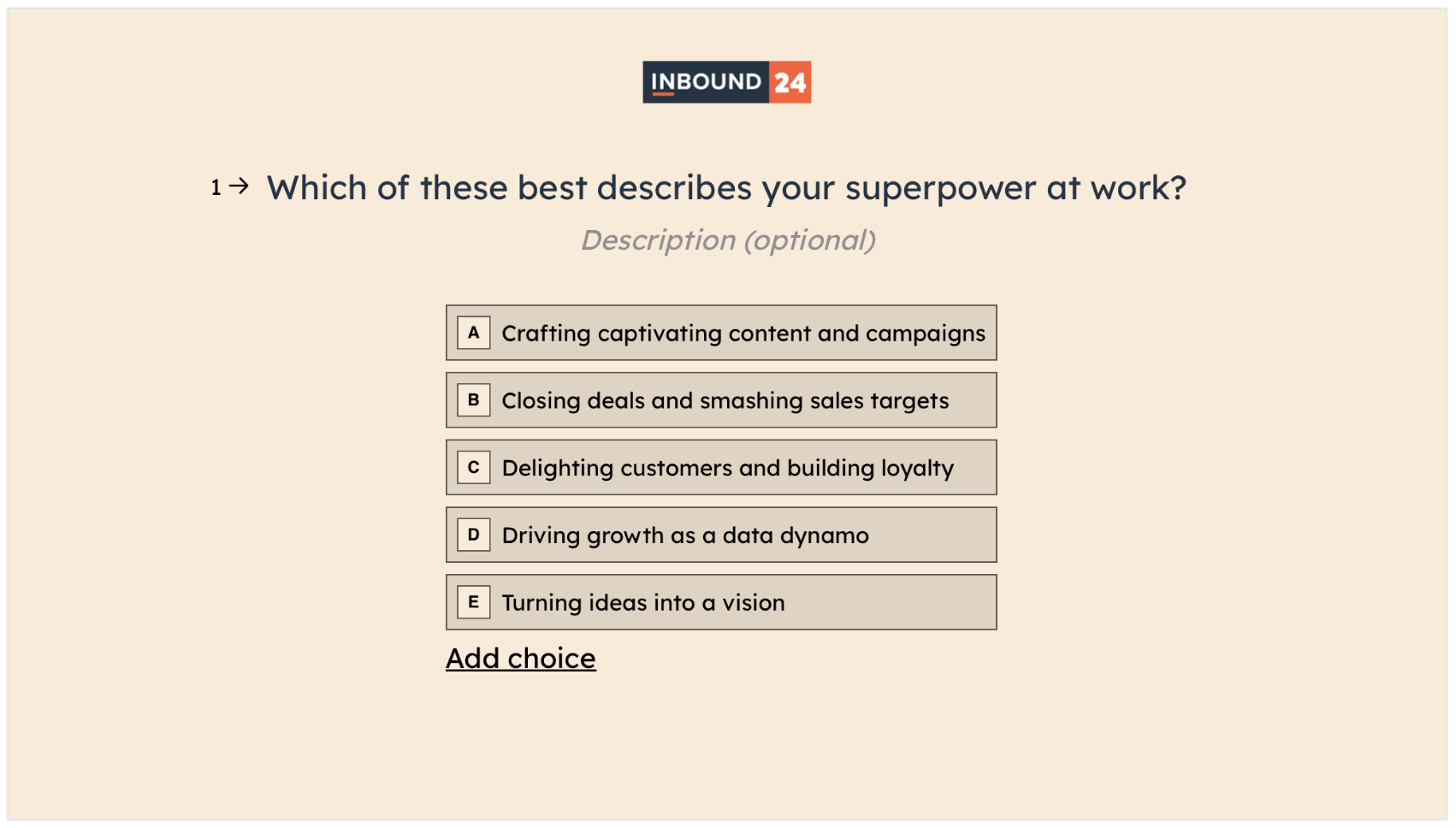 INBOUND 24

1 → Which of these best describes your superpower at work?

Description (optional)

A Crafting captivating content and campaigns

B Closing deals and smashing sales targets

C Delighting customers and building loyalty

D Driving growth as a data dynamo

E Turning ideas into a vision

Add choice